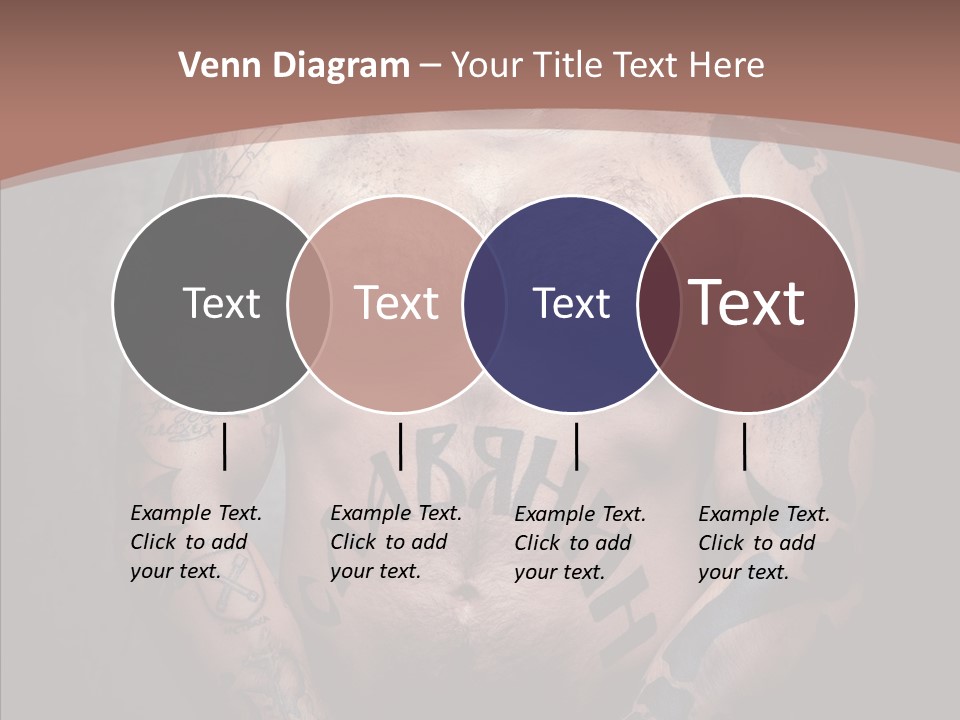 Venn Diagram – Your Title Text Here

Text

Text

Text

Text

Example Text. Click to add your text.

Example Text. Click to add your text.

Example Text. Click to add your text.

Example Text. Click to add your text.